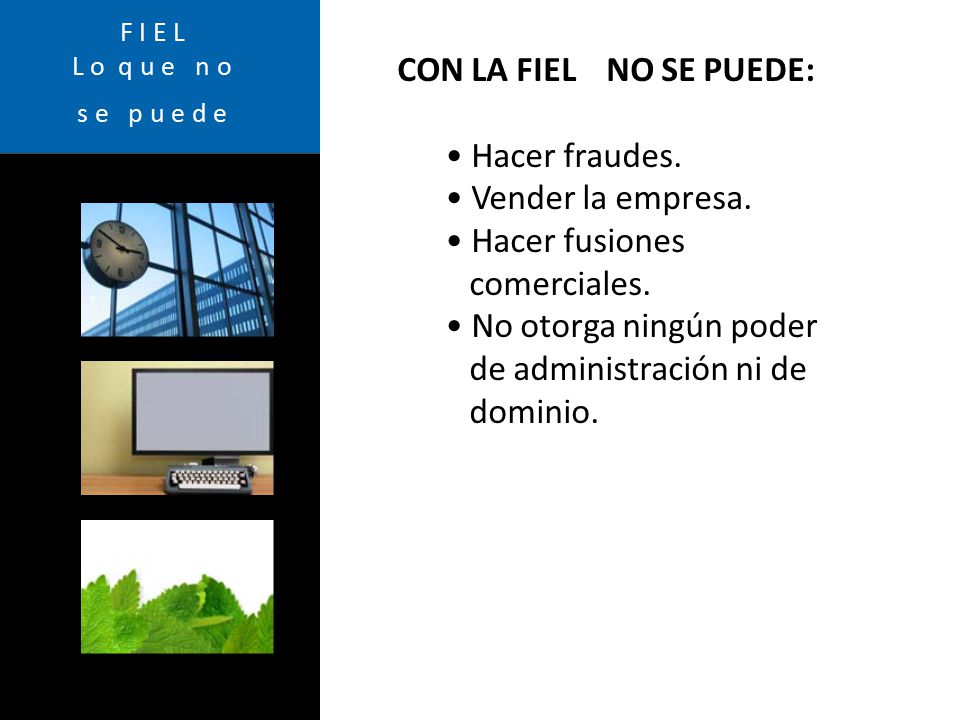 FIEL
Lo que no
se puede

CON LA FIEL NO SE PUEDE:

• Hacer fraudes.
• Vender la empresa.
• Hacer fusiones comerciales.
• No otorga ningún poder de administración ni de dominio.